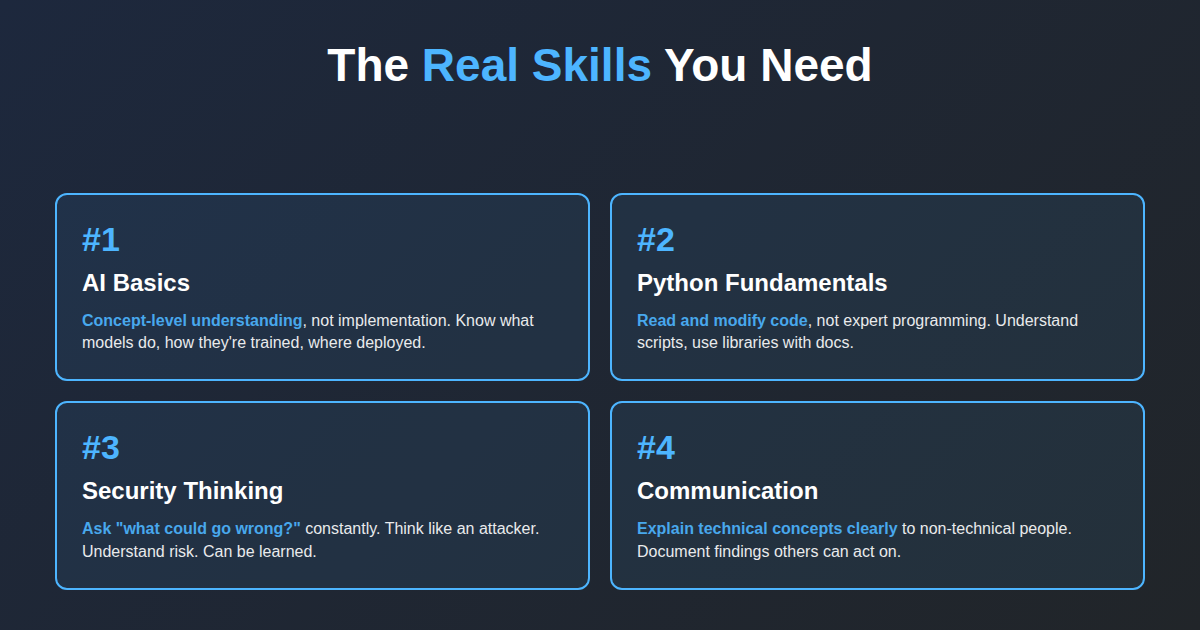 The Real Skills You Need

#1

AI Basics

Concept-level understanding, not implementation. Know what models do, how they're trained, where deployed.

#2

Python Fundamentals

Read and modify code, not expert programming. Understand scripts, use libraries with docs.

#3

Security Thinking

Ask "what could go wrong?" constantly. Think like an attacker. Understand risk. Can be learned.

#4

Communication

Explain technical concepts clearly to non-technical people. Document findings others can act on.